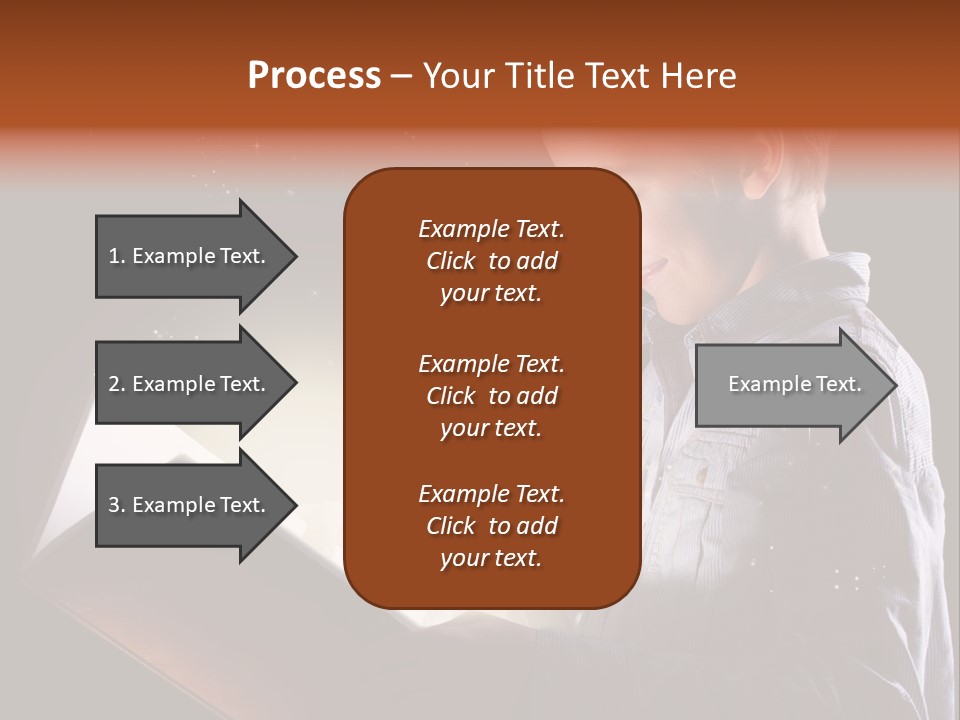 Process – Your Title Text Here

1. Example Text.

2. Example Text.

3. Example Text.

Example Text. Click to add your text.

Example Text. Click to add your text.

Example Text. Click to add your text.

Example Text.